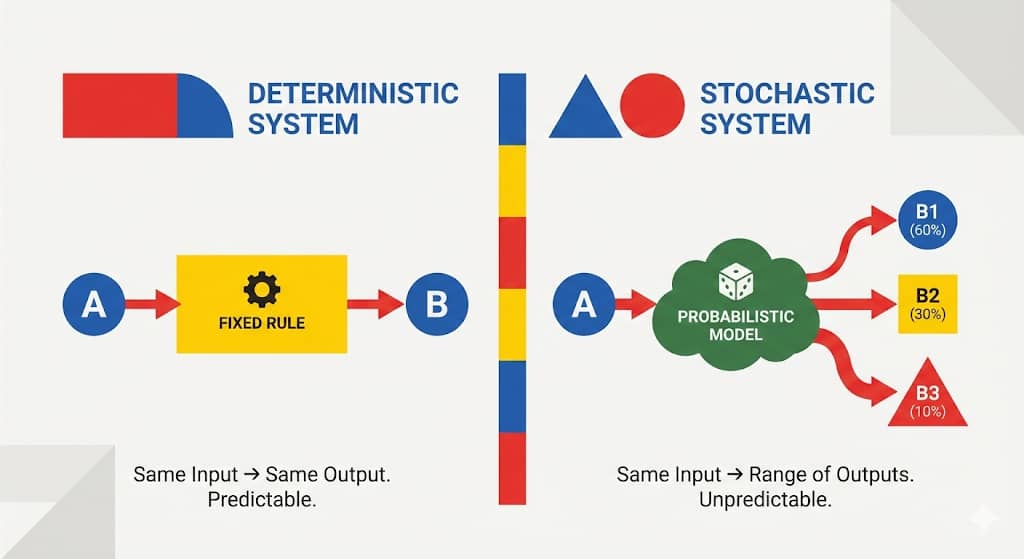 DETERMINISTIC SYSTEM

A

FIXED RULE

B

Same Input → Same Output. Predictable.

STOCHASTIC SYSTEM

A

PROBABILISTIC MODEL

B1 (60%)

B2 (30%)

B3 (10%)

Same Input → Range of Outputs. Unpredictable.